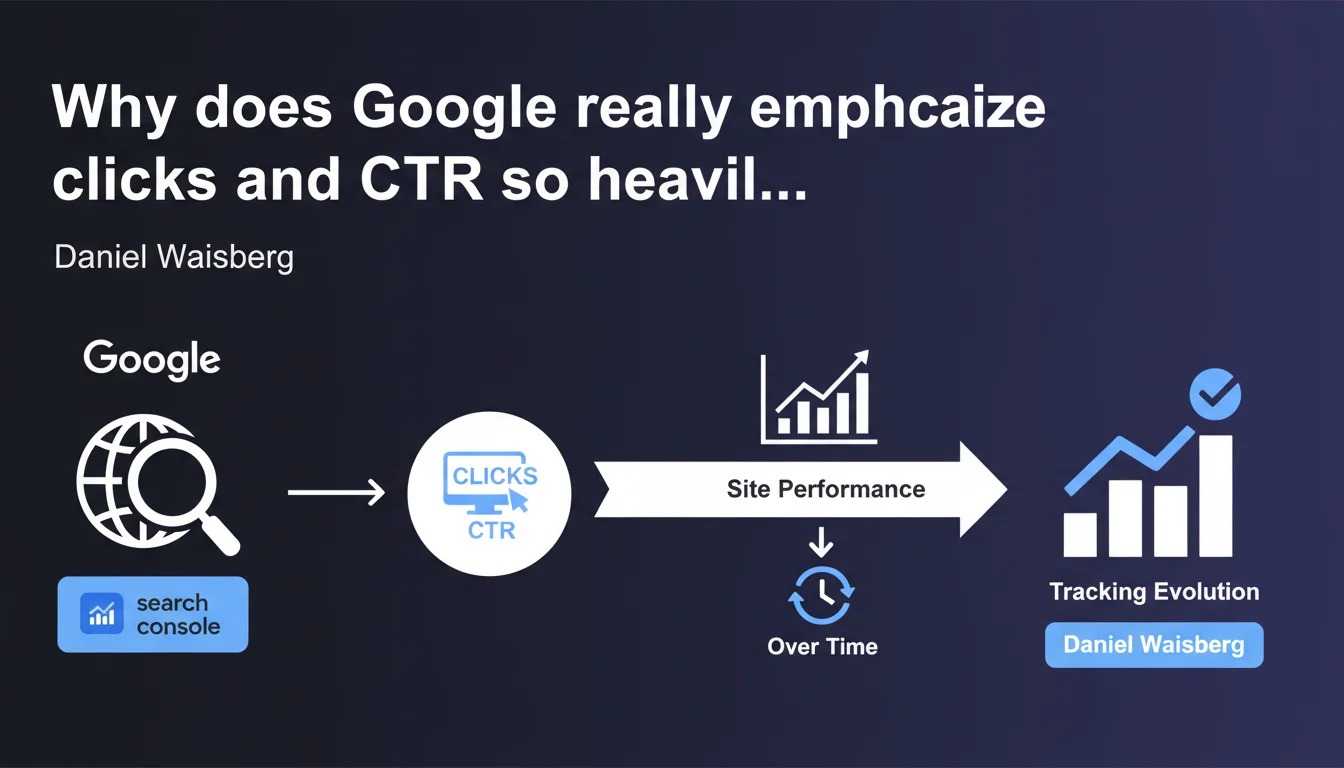 Why does Google really emphcaize clicks and CTR so heavil...

Daniel Waisberg

Google

search console

CLICKS
CTR

Site Performance

Over Time

Tracking Evolution

Daniel Waisberg